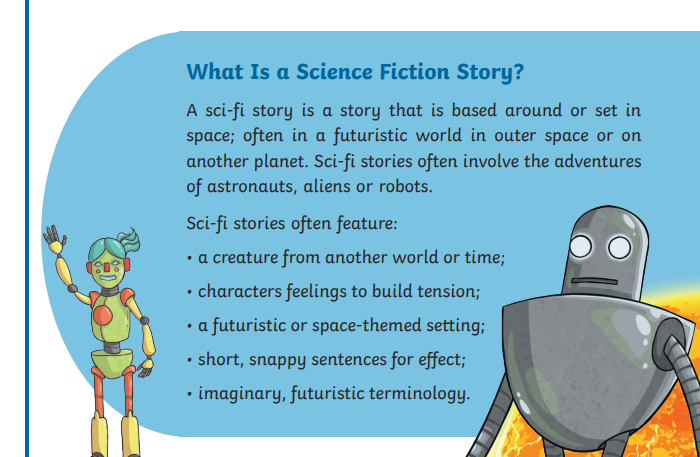 What Is a Science Fiction Story?

A sci-fi story is a story that is based around or set in space; often in a futuristic world in outer space or on another planet. Sci-fi stories often involve the adventures of astronauts, aliens or robots.

Sci-fi stories often feature:

• a creature from another world or time;

• characters feelings to build tension;

• a futuristic or space-themed setting;

• short, snappy sentences for effect;

• imaginary, futuristic terminology.